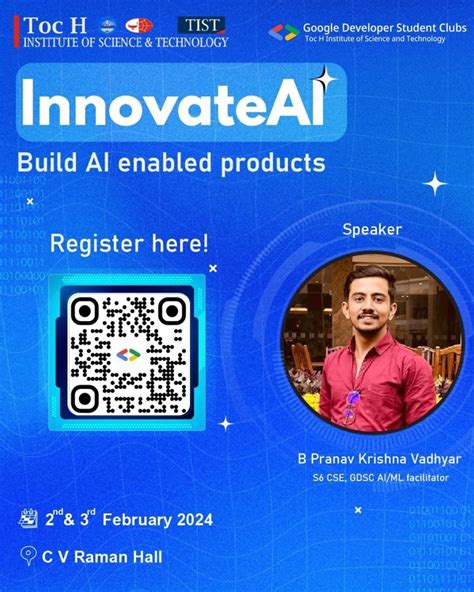 Toc H
INSTITUTE OF SCIENCE & TECHNOLOGY
TIST

Google Developer Student Clubs
Toc H Institute of Science and Technology

InnovateAI

Build AI enabled products

Register here!

Speaker

B Pranav Krishna Vadhyar
S6 CSE, GDSC AI/ML facilitator

$2^{nd}$ & $3^{rd}$ February 2024

C V Raman Hall